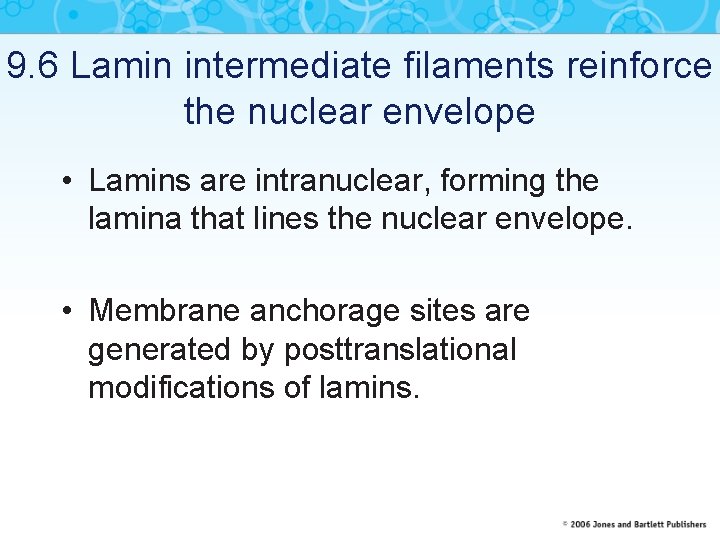 9.6 Lamin intermediate filaments reinforce the nuclear envelope

• Lamins are intranuclear, forming the lamina that lines the nuclear envelope.

• Membrane anchorage sites are generated by posttranslational modifications of lamins.

© 2006 Jones and Bartlett Publishers